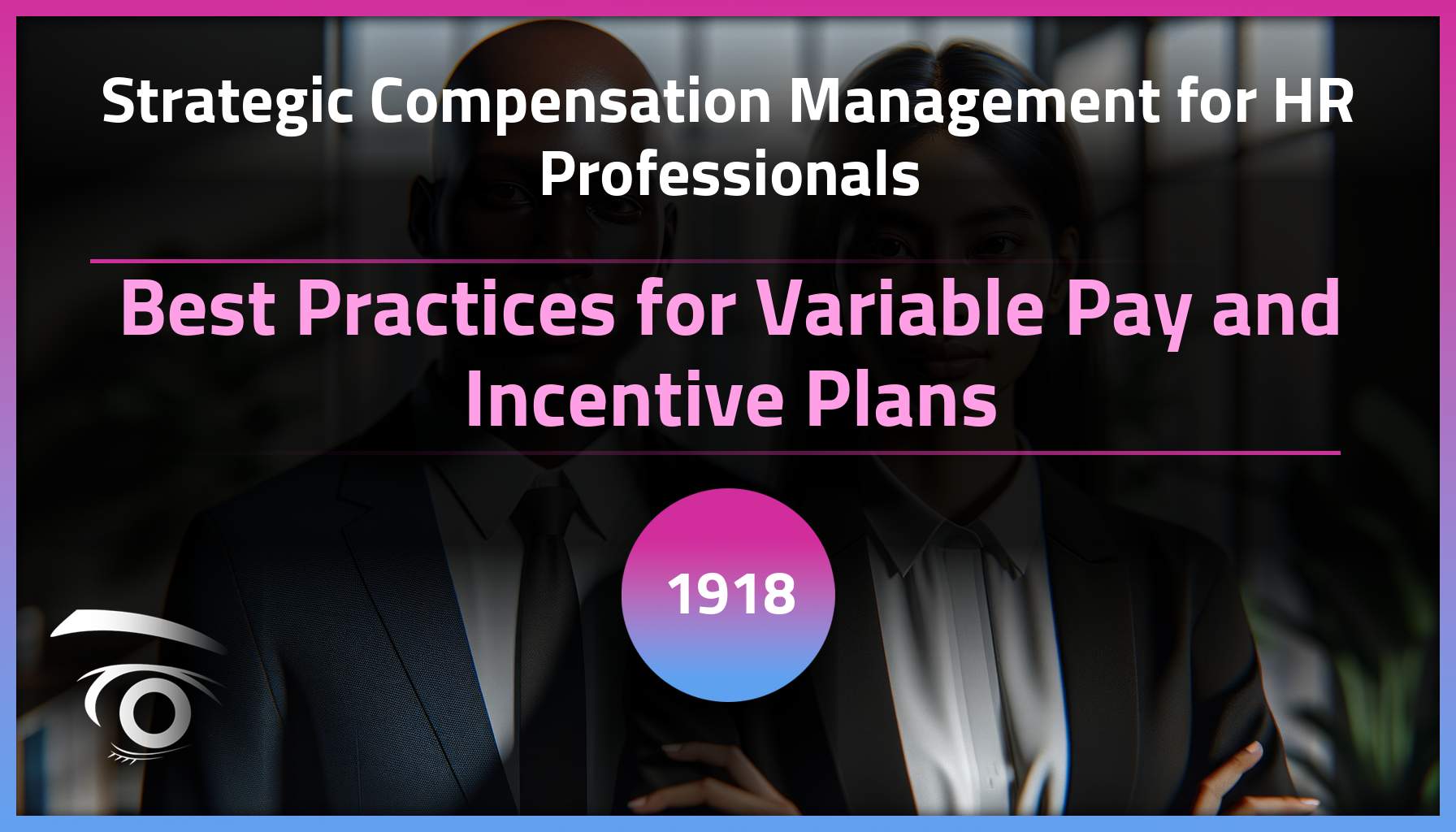 Strategic Compensation Management for HR Professionals

Best Practices for Variable Pay and Incentive Plans

1918